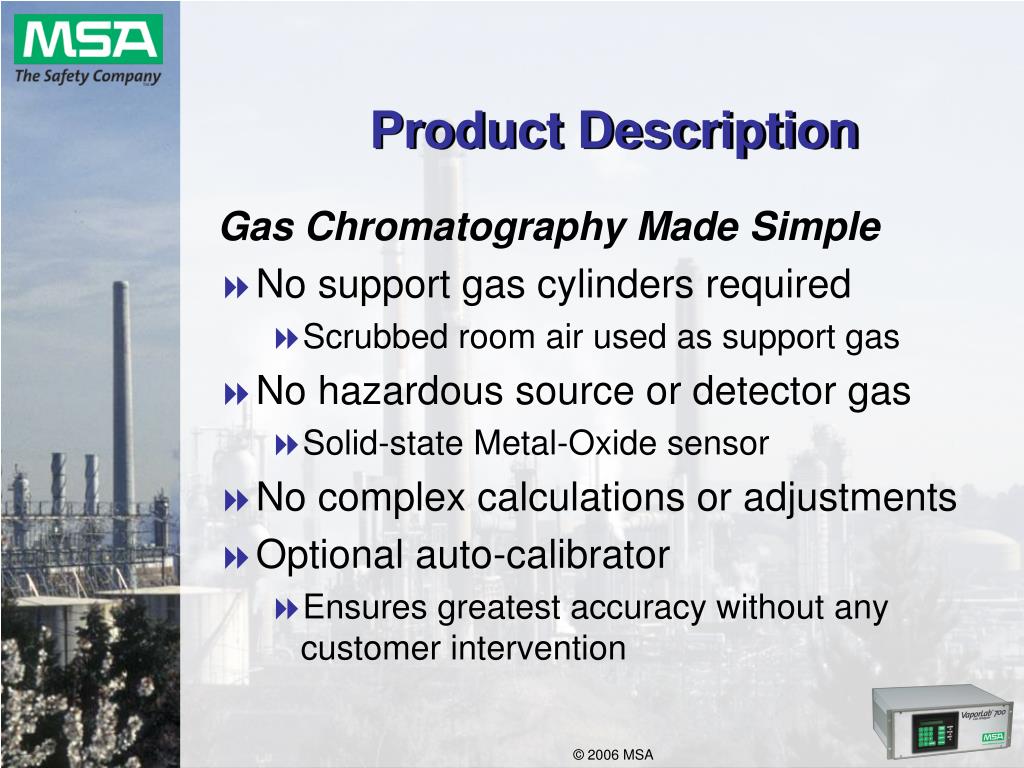 MSA
The Safety Company

Product Description

Gas Chromatography Made Simple

No support gas cylinders required

Scrubbed room air used as support gas

No hazardous source or detector gas

Solid-state Metal-Oxide sensor

No complex calculations or adjustments

Optional auto-calibrator

Ensures greatest accuracy without any customer intervention

VaporLab 700

MSA

© 2006 MSA